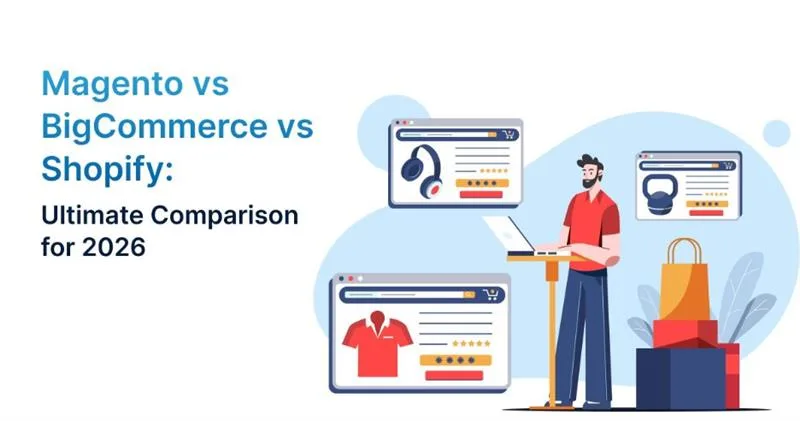 Magento vs BigCommerce vs Shopify:

Ultimate Comparison for 2026